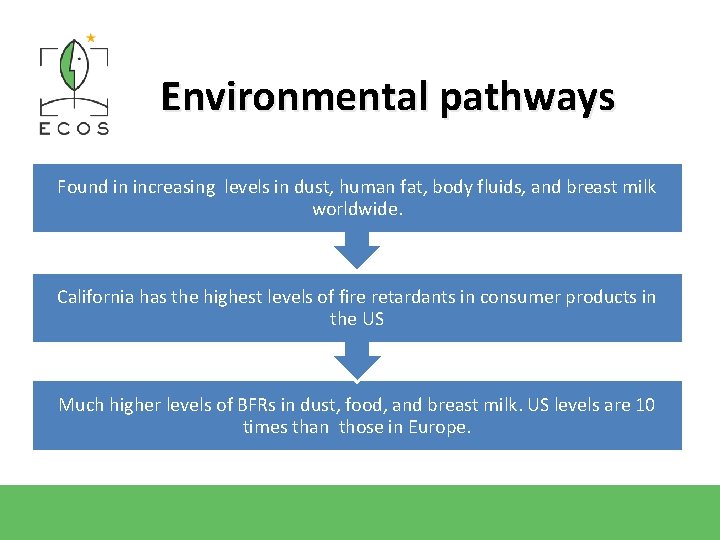 ECOS

Environmental pathways

Found in increasing levels in dust, human fat, body fluids, and breast milk worldwide.

California has the highest levels of fire retardants in consumer products in the US

Much higher levels of BFRs in dust, food, and breast milk. US levels are 10 times than those in Europe.